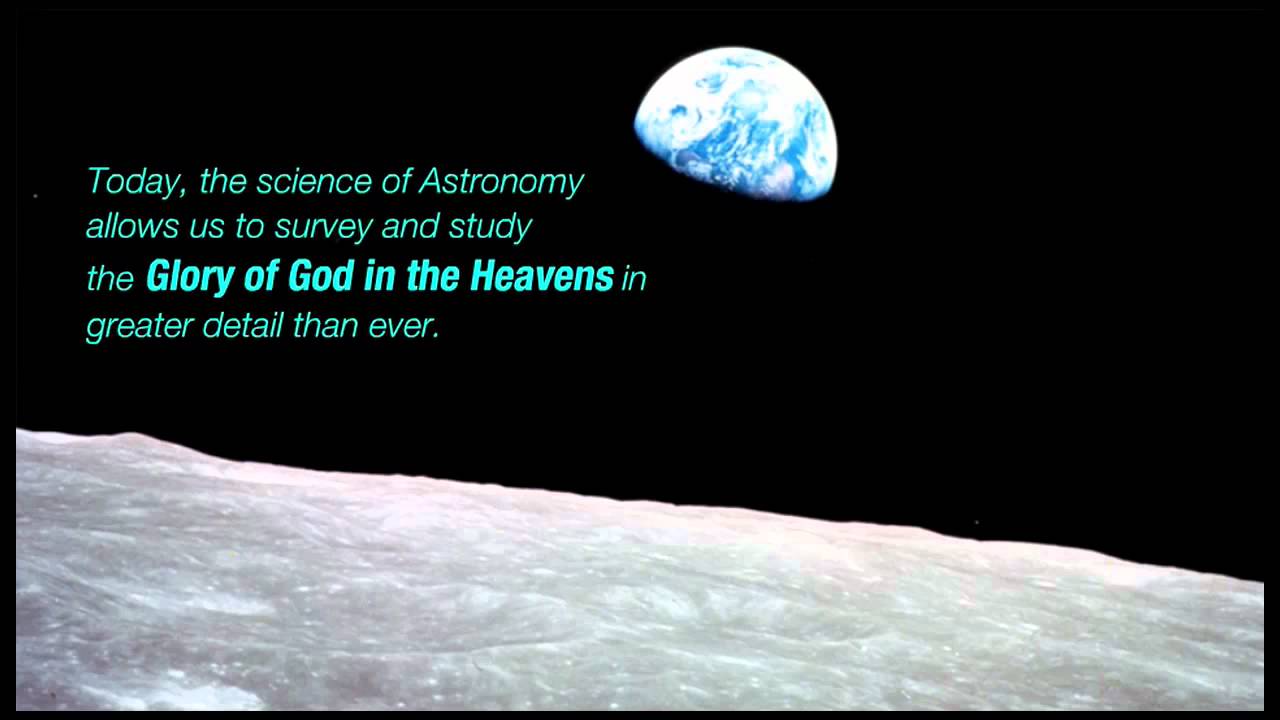 Today, the science of Astronomy allows us to survey and study the Glory of God in the Heavens in greater detail than ever.